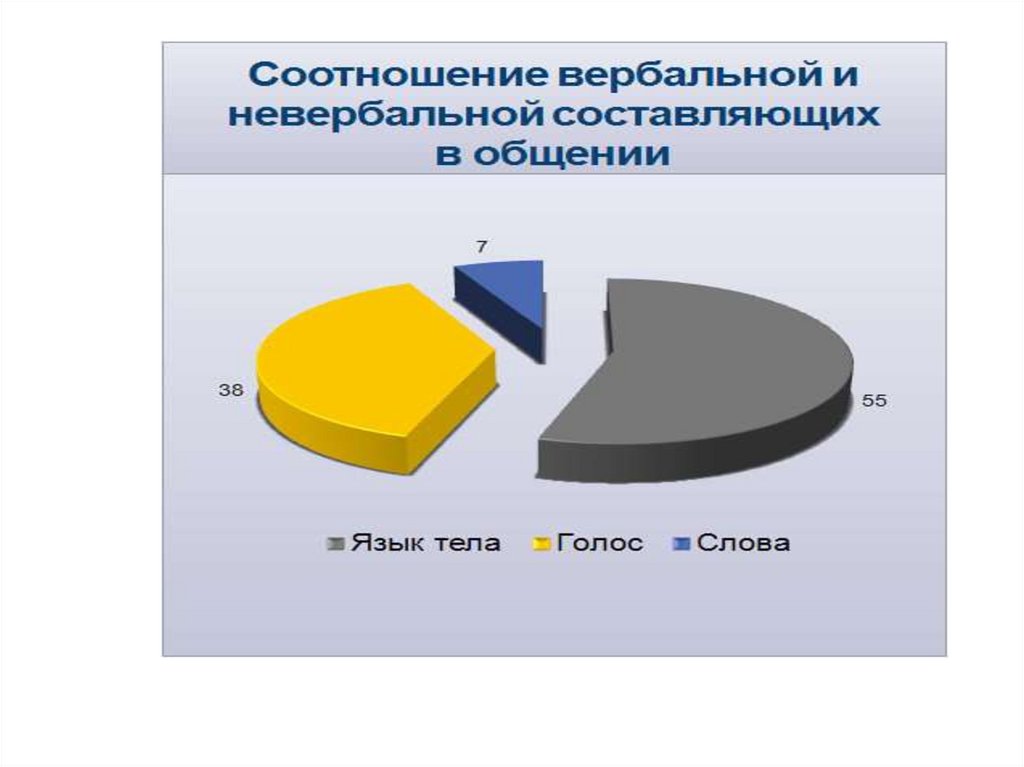 Соотношение вербальной и невербальной составляющих в общении

7

38

55

Язык тела Голос Слова